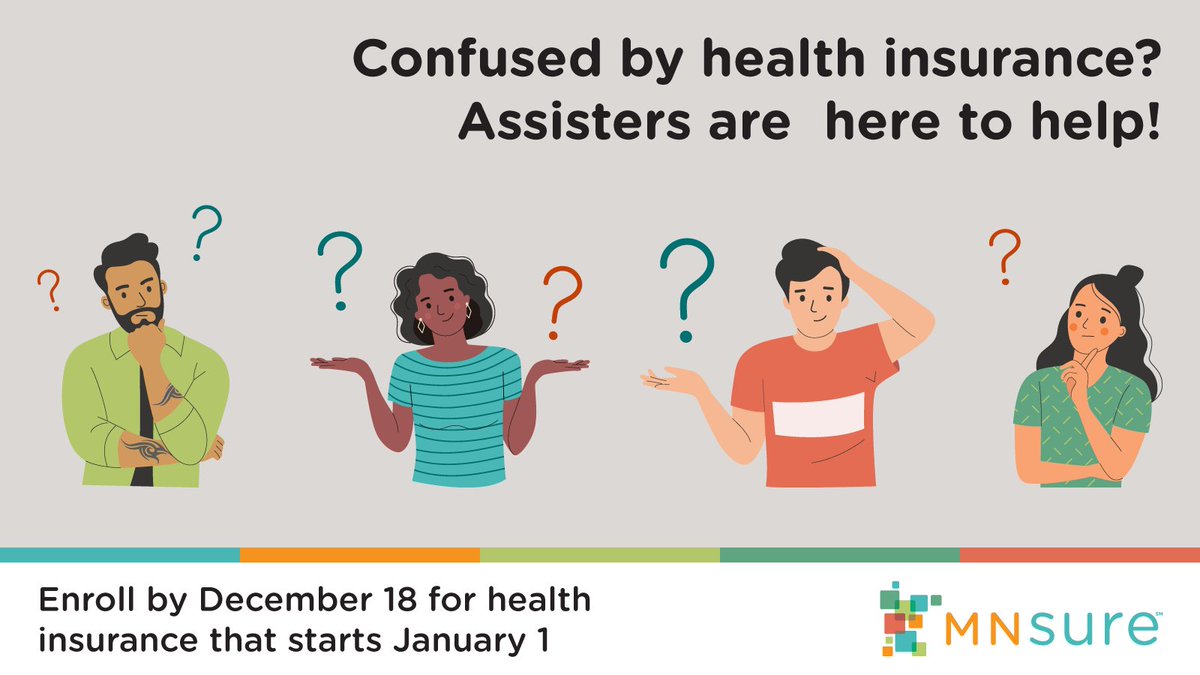 Confused by health insurance?
Assisters are here to help!

?
?
?
?
?
?

Enroll by December 18 for health insurance that starts January 1

MNsure℠